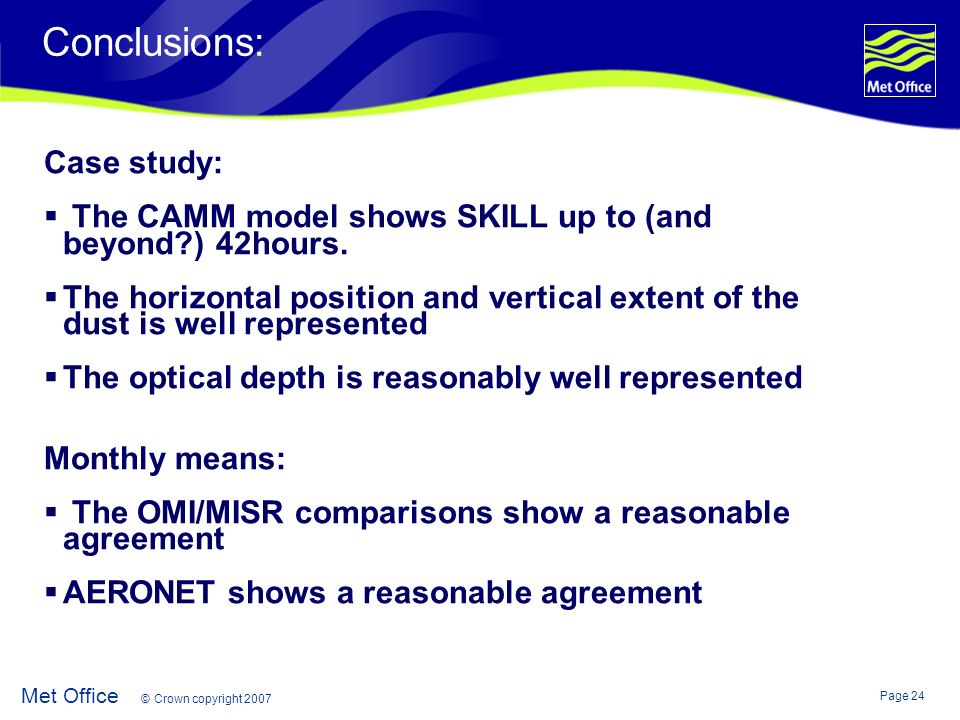 Conclusions:

Met Office

Case study:

▪ The CAMM model shows SKILL up to (and beyond?) 42hours.

▪ The horizontal position and vertical extent of the dust is well represented

▪ The optical depth is reasonably well represented

Monthly means:

▪ The OMI/MISR comparisons show a reasonable agreement

▪ AERONET shows a reasonable agreement

Met Office © Crown copyright 2007

Page 24